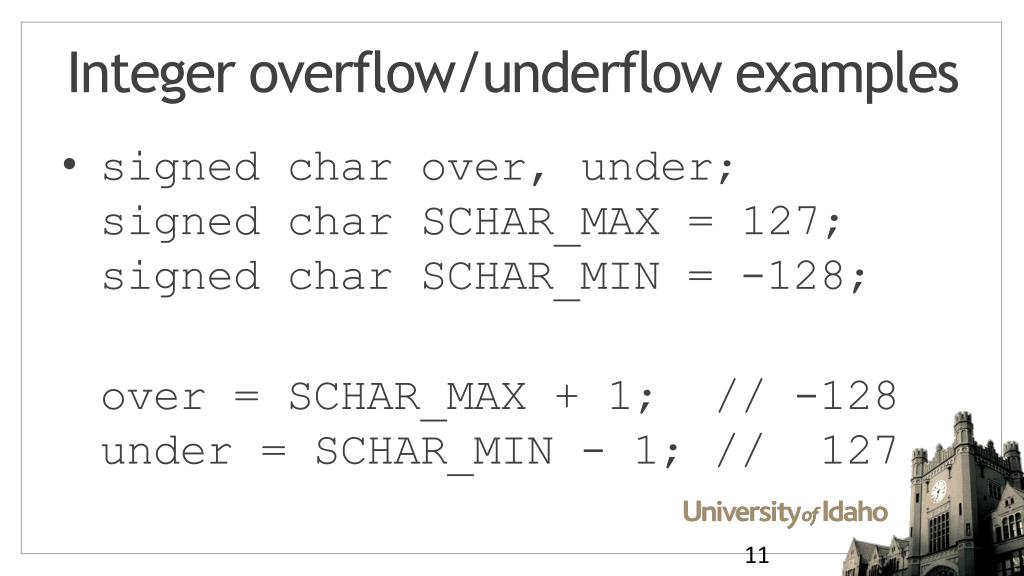 Integer overflow/underflow examples

• signed char over, under;
signed char SCHAR_MAX = 127;
signed char SCHAR_MIN = -128;

over = SCHAR_MAX + 1;  // -128
under = SCHAR_MIN - 1; //  127

University of Idaho

11